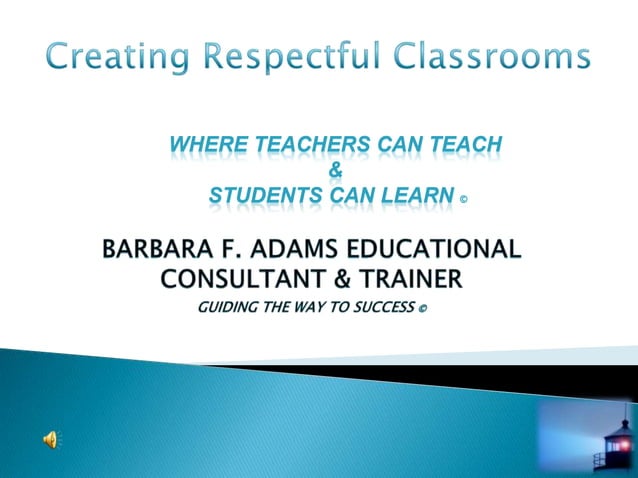 Creating Respectful Classrooms

WHERE TEACHERS CAN TEACH
&
STUDENTS CAN LEARN ©

BARBARA F. ADAMS EDUCATIONAL CONSULTANT & TRAINER

GUIDING THE WAY TO SUCCESS ©